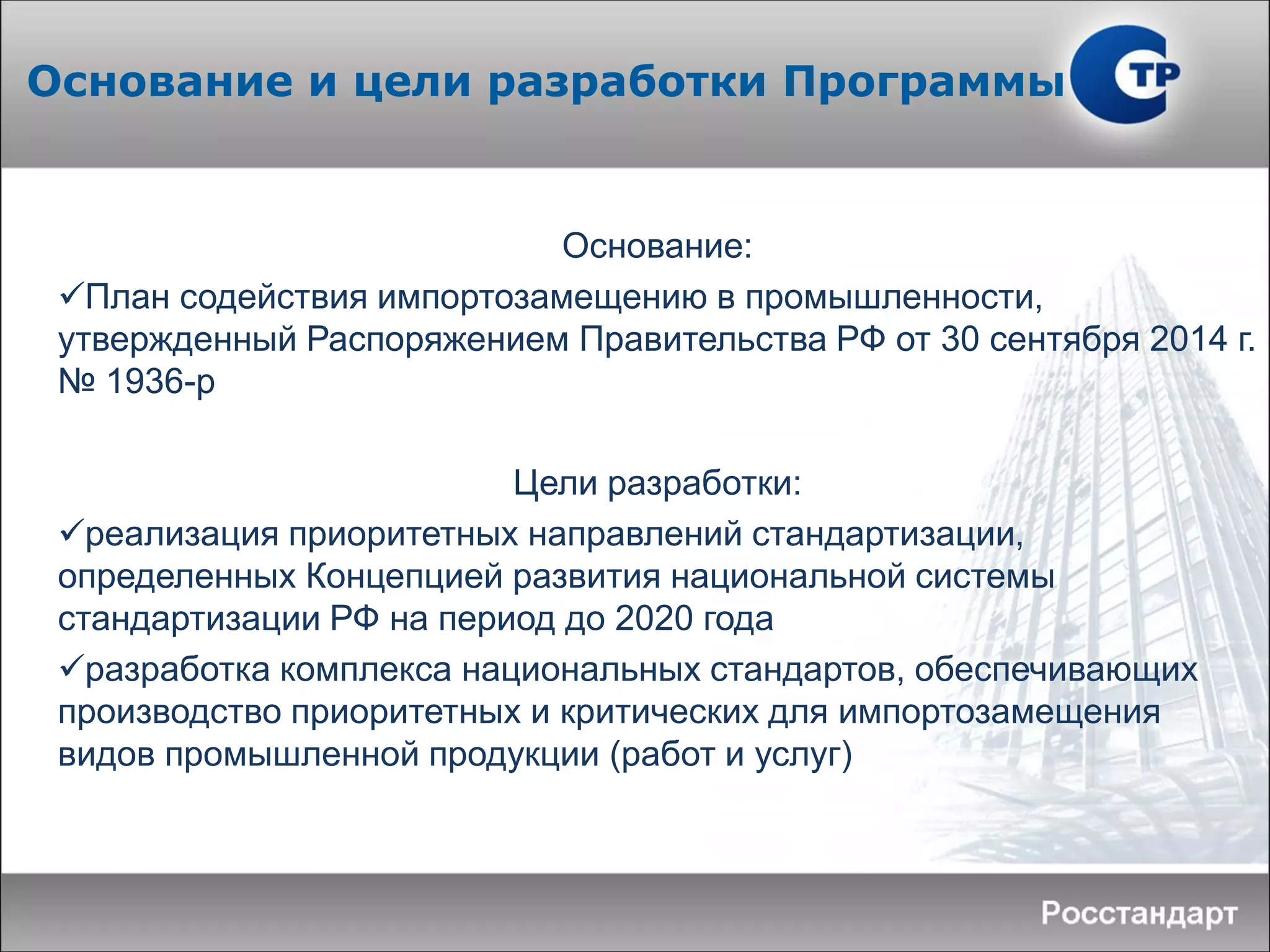 Основание и цели разработки Программы

СТР

Основание:

✓План содействия импортозамещению в промышленности, утвержденный Распоряжением Правительства РФ от 30 сентября 2014 г. № 1936-р

Цели разработки:

✓реализация приоритетных направлений стандартизации, определенных Концепцией развития национальной системы стандартизации РФ на период до 2020 года

✓разработка комплекса национальных стандартов, обеспечивающих производство приоритетных и критических для импортозамещения видов промышленной продукции (работ и услуг)

Росстандарт